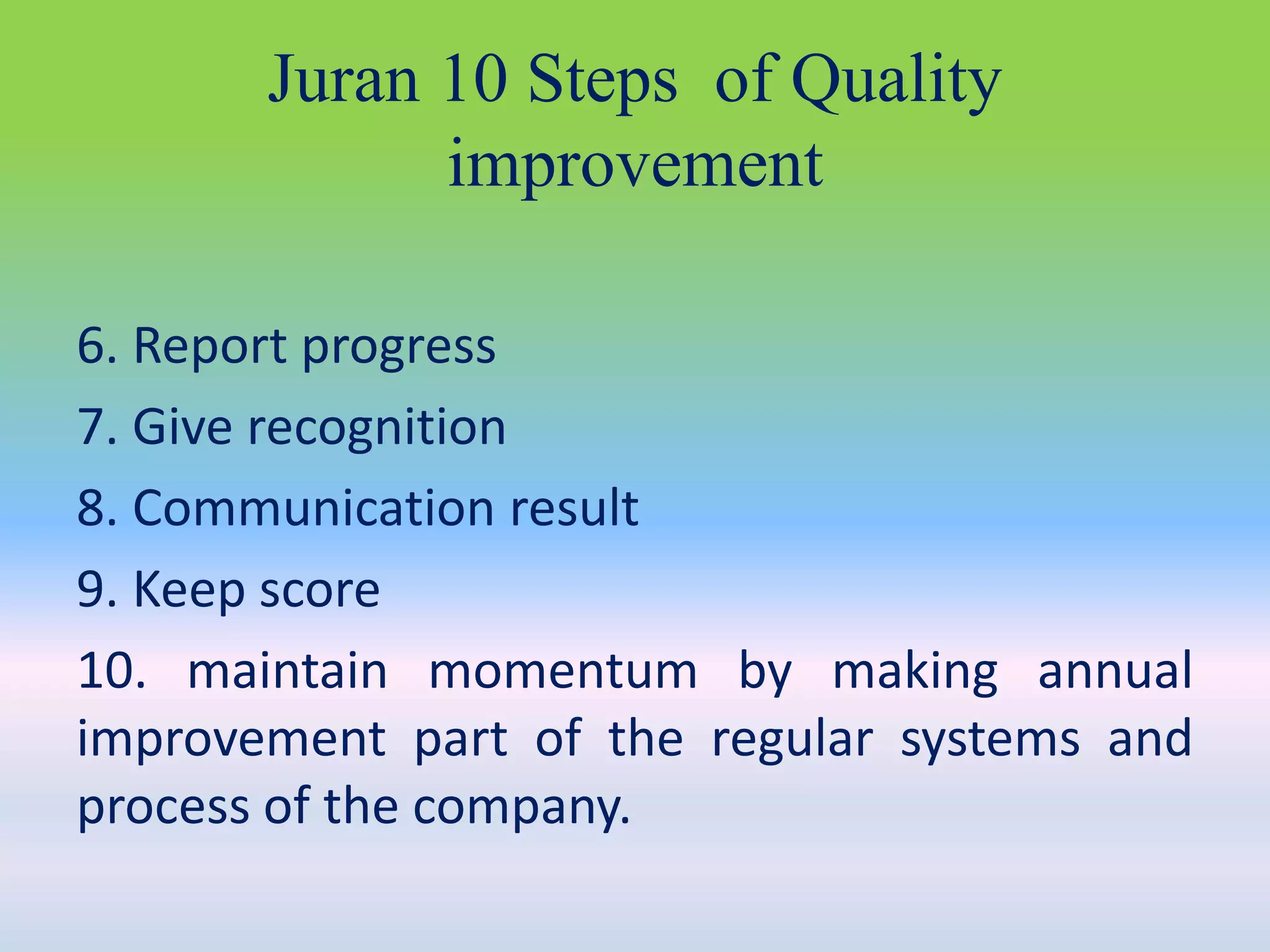 Juran 10 Steps of Quality improvement

6. Report progress

7. Give recognition

8. Communication result

9. Keep score

10. maintain momentum by making annual improvement part of the regular systems and process of the company.